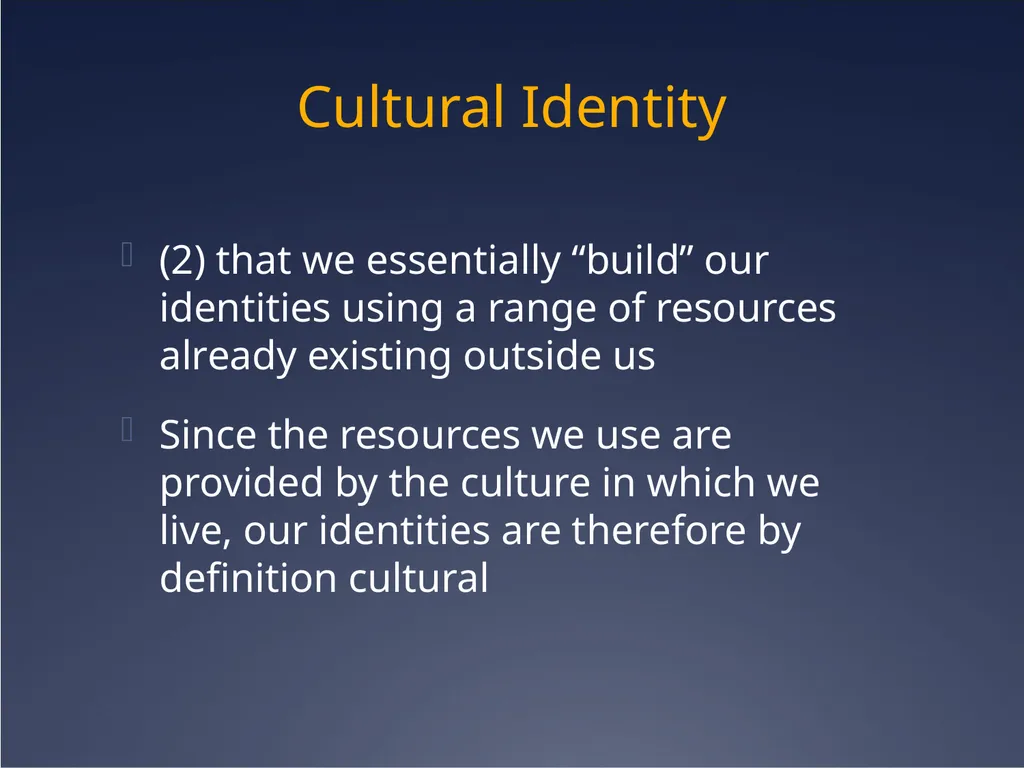 Cultural Identity

(2) that we essentially “build” our identities using a range of resources already existing outside us

Since the resources we use are provided by the culture in which we live, our identities are therefore by definition cultural